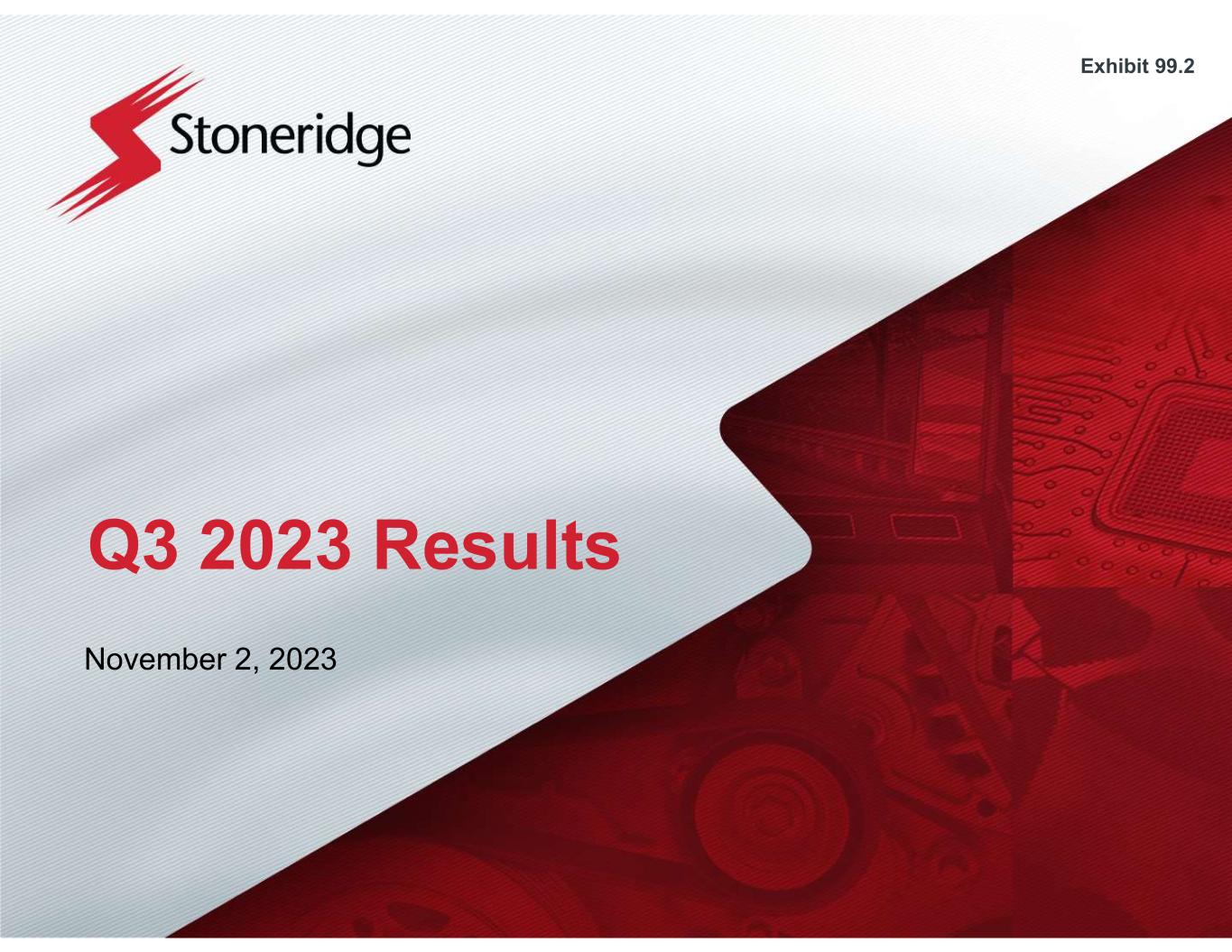 Exhibit 99.2

Stoneridge

Q3 2023 Results

November 2, 2023